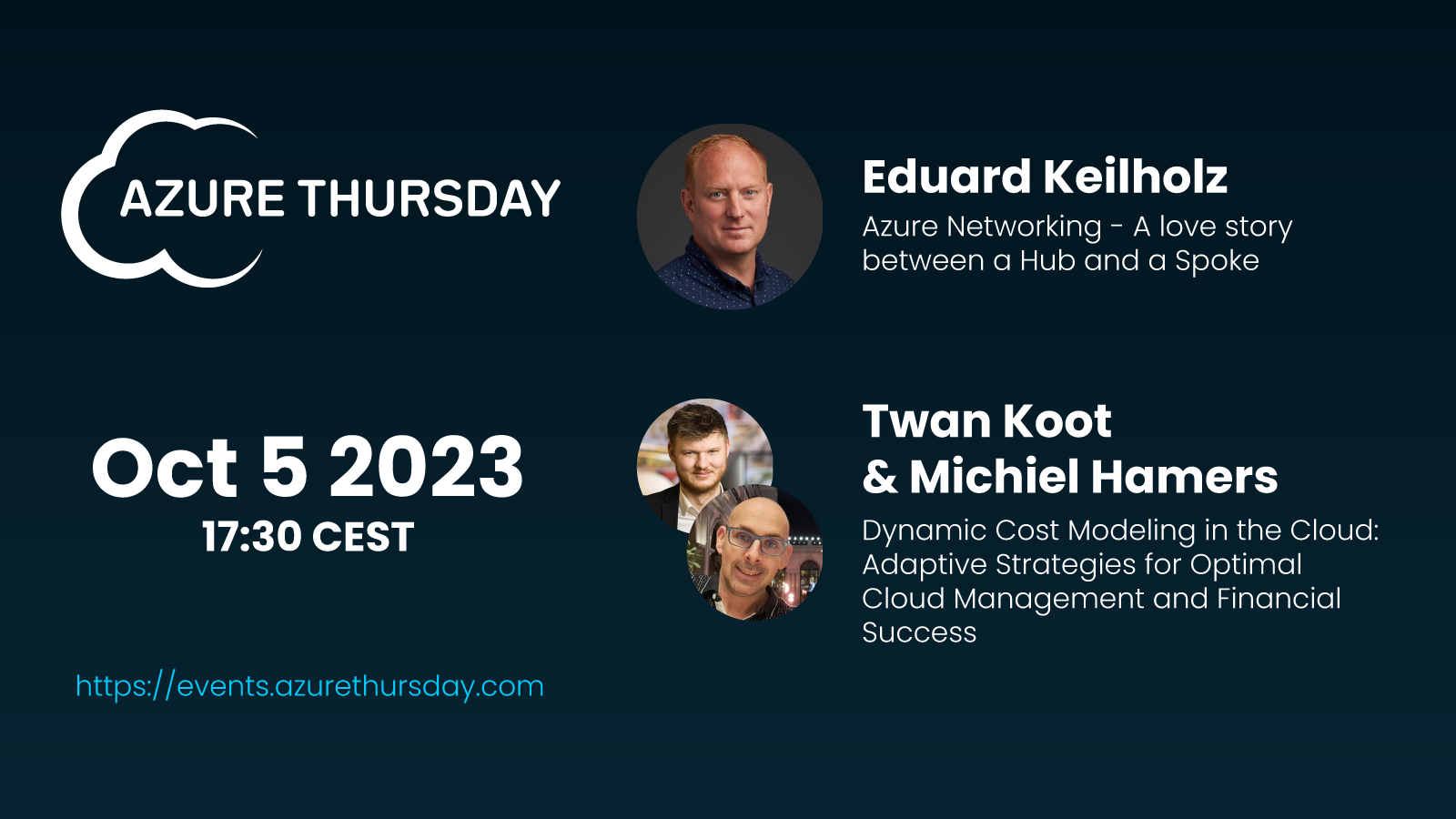 AZURE THURSDAY

Oct 5 2023
17:30 CEST

https://events.azurethursday.com

Eduard Keilholz
Azure Networking - A love story between a Hub and a Spoke

Twan Koot
& Michiel Hamers
Dynamic Cost Modeling in the Cloud: Adaptive Strategies for Optimal Cloud Management and Financial Success